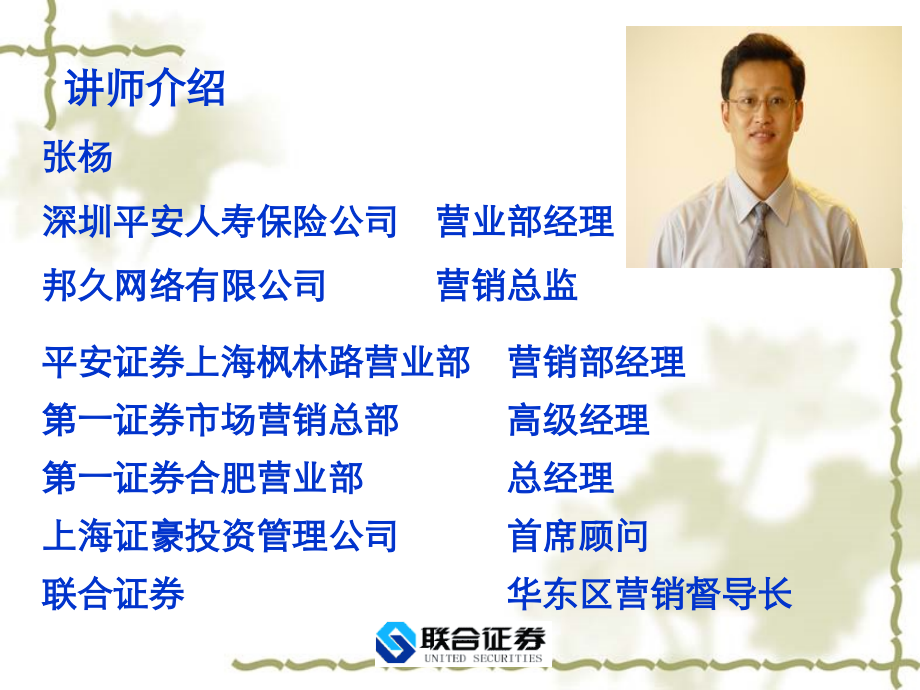 讲师介绍

张杨

深圳平安人寿保险公司　营业部经理

邦久网络有限公司　营销总监

平安证券上海枫林路营业部　营销部经理

第一证券市场营销总部　高级经理

第一证券合肥营业部　总经理

上海证豪投资管理公司　首席顾问

联合证券　华东区营销督导长

联合证券
UNITED SECURITIES